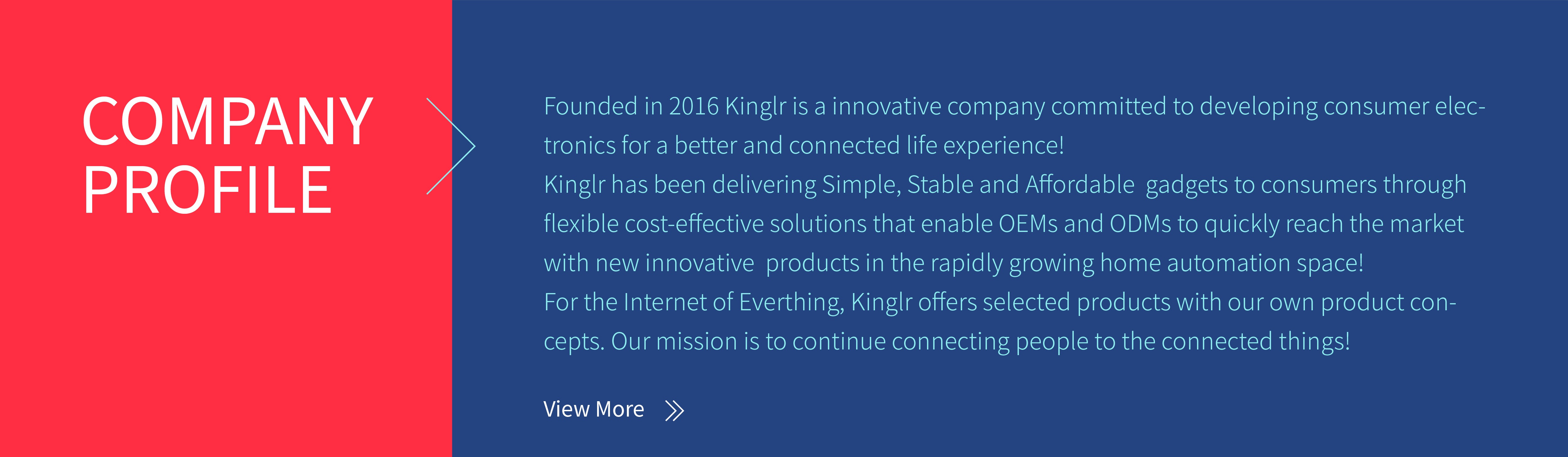 COMPANY PROFILE

Founded in 2016 Kinglr is a innovative company committed to developing consumer electronics for a better and connected life experience!
Kinglr has been delivering Simple, Stable and Affordable gadgets to consumers through flexible cost-effective solutions that enable OEMs and ODMs to quickly reach the market with new innovative products in the rapidly growing home automation space!
For the Internet of Everthing, Kinglr offers selected products with our own product concepts. Our mission is to continue connecting people to the connected things!

View More